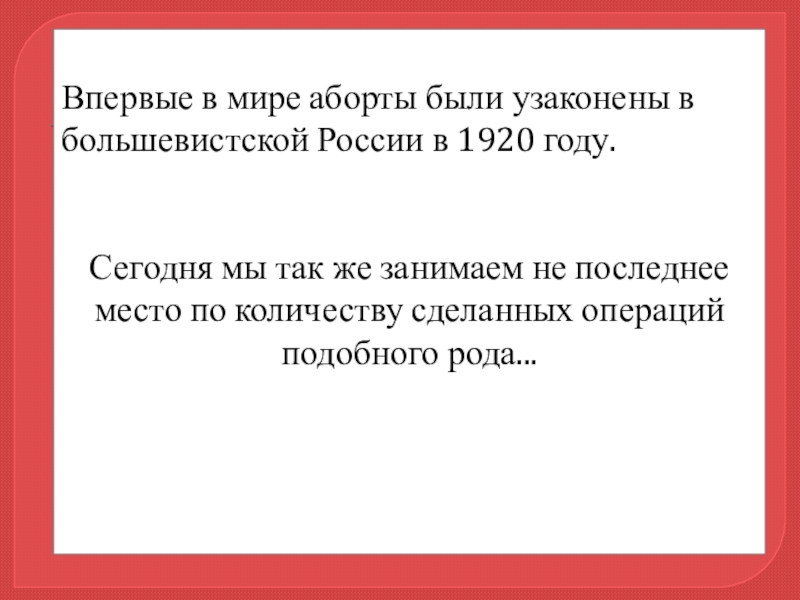 Впервые в мире аборты были узаконены в большевистской России в 1920 году.

Сегодня мы так же занимаем не последнее место по количеству сделанных операций подобного рода...